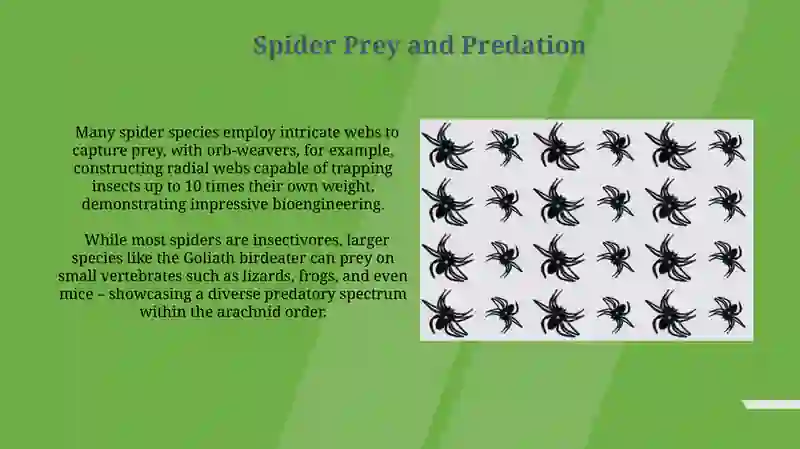 Spider Prey and Predation

Many spider species employ intricate webs to capture prey, with orb-weavers, for example, constructing radial webs capable of trapping insects up to 10 times their own weight, demonstrating impressive bioengineering.

While most spiders are insectivores, larger species like the Goliath birdeater can prey on small vertebrates such as lizards, frogs, and even mice – showcasing a diverse predatory spectrum within the arachnid order.